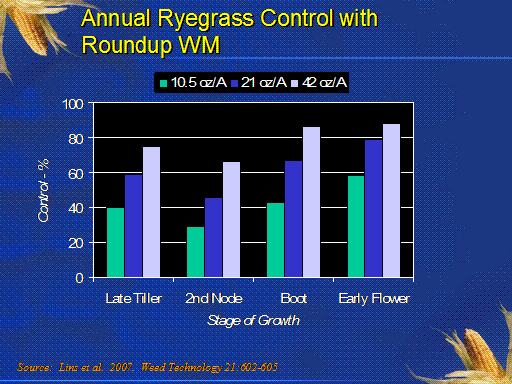 Annual Ryegrass Control with Roundup WM

10.5 oz/A
21 oz/A
42 oz/A

100
80
60
40
20
0

Control - %

Late Tiller
2nd Node
Boot
Early Flower

Stage of Growth

Source: Lins et al. 2007. Weed Technology 21:602-605